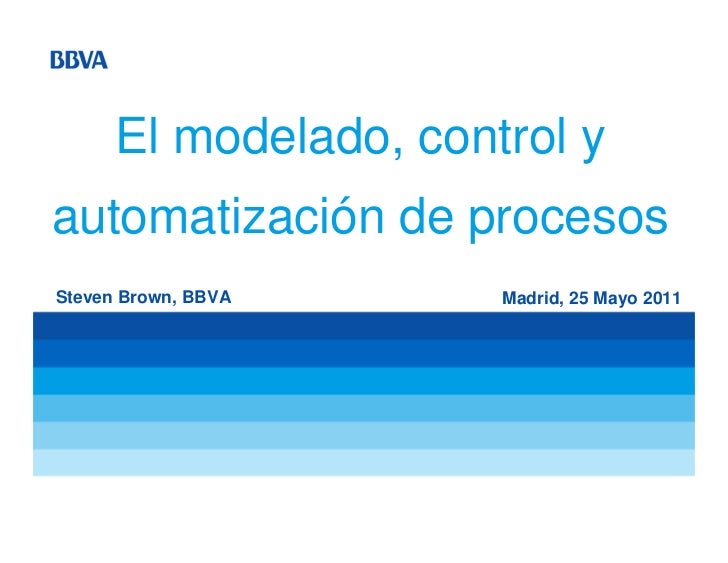 BBVA

El modelado, control y automatización de procesos

Steven Brown, BBVA

Madrid, 25 Mayo 2011